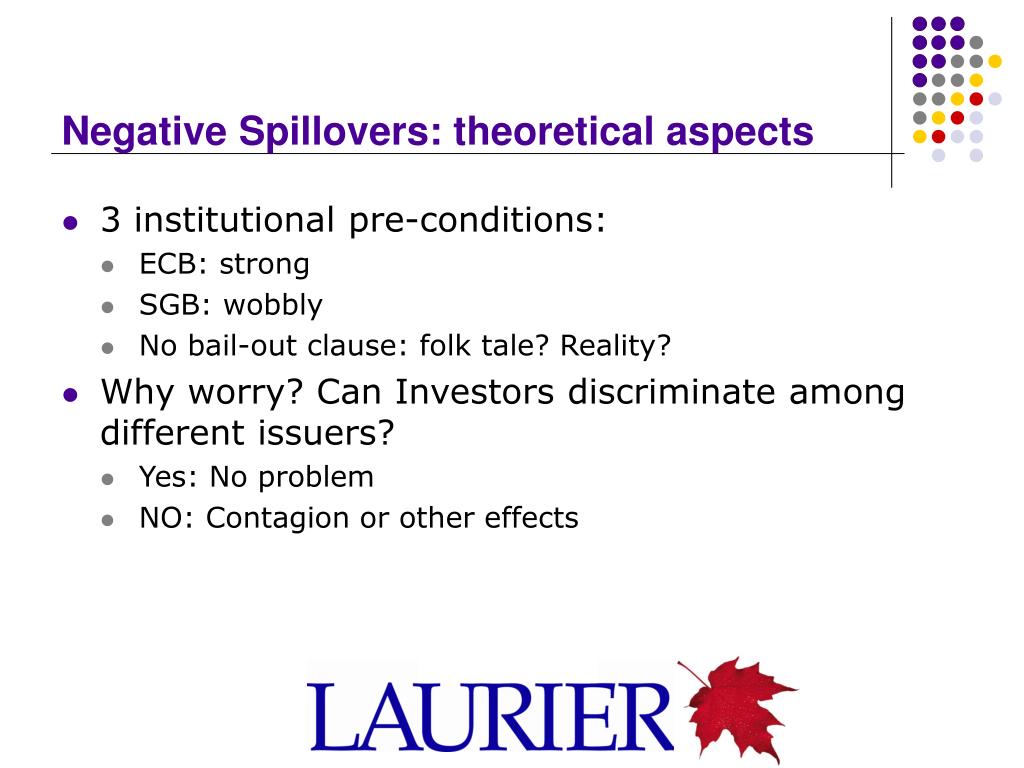 Negative Spillovers: theoretical aspects

- 3 institutional pre-conditions:
  - ECB: strong
  - SGB: wobbly
  - No bail-out clause: folk tale? Reality?
- Why worry? Can Investors discriminate among different issuers?
  - Yes: No problem
  - NO: Contagion or other effects

LAURIER